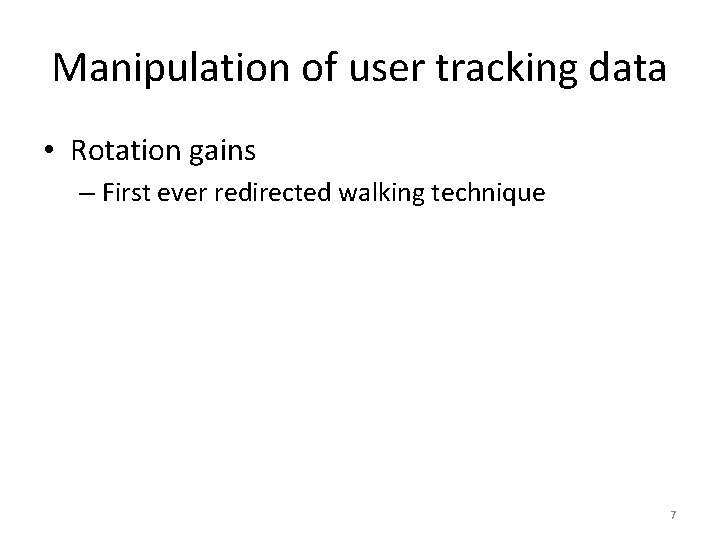 Manipulation of user tracking data

• Rotation gains
– First ever redirected walking technique

7